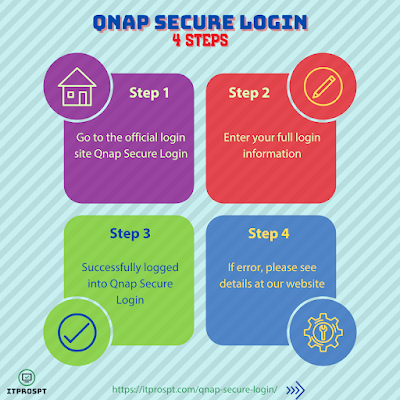 QNAP SECURE LOGIN
4 STEPS

Step 1

Go to the official login site Qnap Secure Login

Step 2

Enter your full login information

Step 3

Successfully logged into Qnap Secure Login

Step 4

If error, please see details at our website

ITPROSPT

https://itprospt.com/qnap-secure-login/